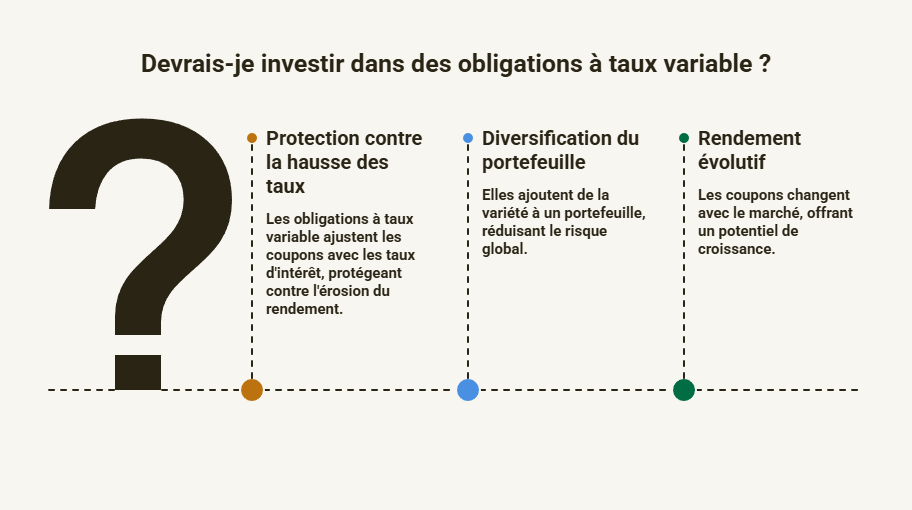 Devrais-je investir dans des obligations à taux variable ?

?

Protection contre la hausse des taux

Les obligations à taux variable ajustent les coupons avec les taux d'intérêt, protégeant contre l'érosion du rendement.

Diversification du portefeuille

Elles ajoutent de la variété à un portefeuille, réduisant le risque global.

Rendement évolutif

Les coupons changent avec le marché, offrant un potentiel de croissance.